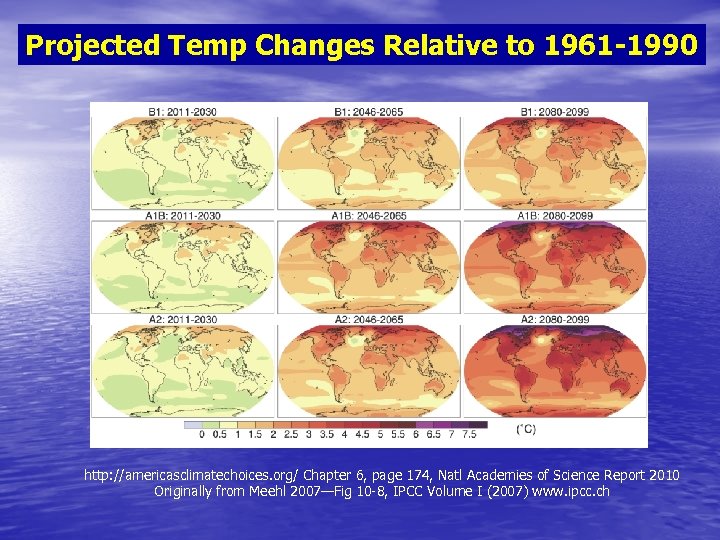 Projected Temp Changes Relative to 1961-1990

B1: 2011-2030

B1: 2046-2065

B1: 2080-2099

A1B: 2011-2030

A1B: 2046-2065

A1B: 2080-2099

A2: 2011-2030

A2: 2046-2065

A2: 2080-2099

0 0.5 1 1.5 2 2.5 3 3.5 4 4.5 5 5.5 6 6.5 7 7.5 (°C)

http://americasclimatechoices.org/ Chapter 6, page 174, Natl Academies of Science Report 2010
Originally from Meehl 2007—Fig 10-8, IPCC Volume I (2007) www.ipcc.ch